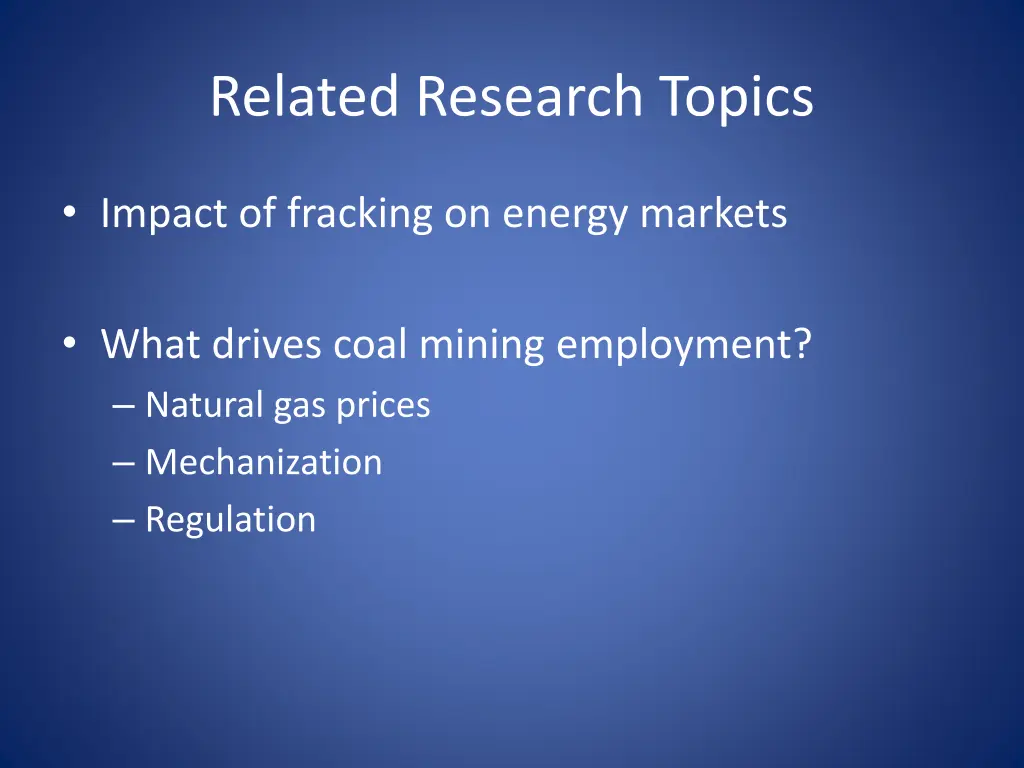 Related Research Topics

• Impact of fracking on energy markets

• What drives coal mining employment?
– Natural gas prices
– Mechanization
– Regulation